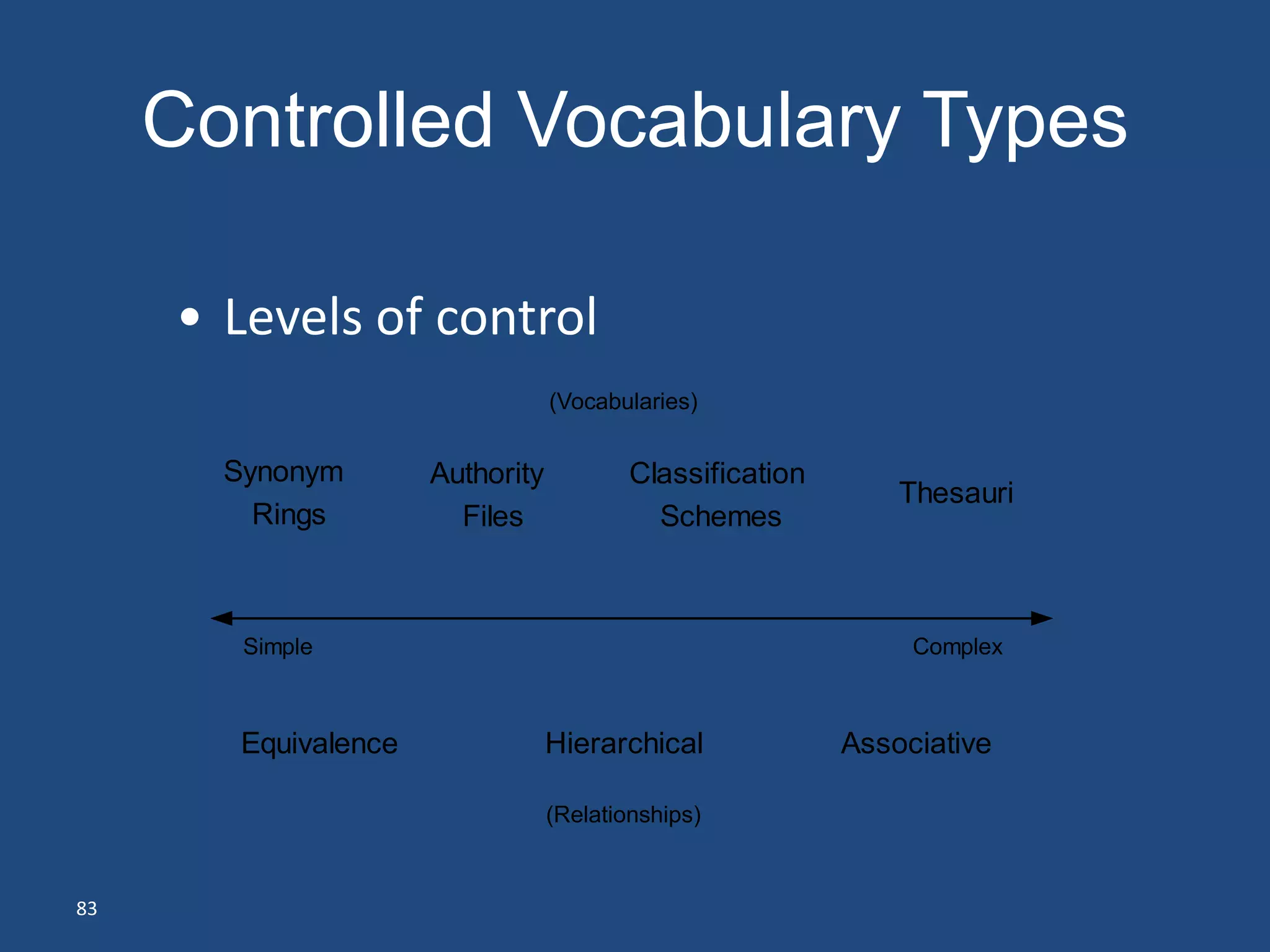 Controlled Vocabulary Types

• Levels of control

(Vocabularies)

Synonym Rings

Authority Files

Classification Schemes

Thesauri

Simple

Complex

Equivalence

Hierarchical

Associative

(Relationships)

83